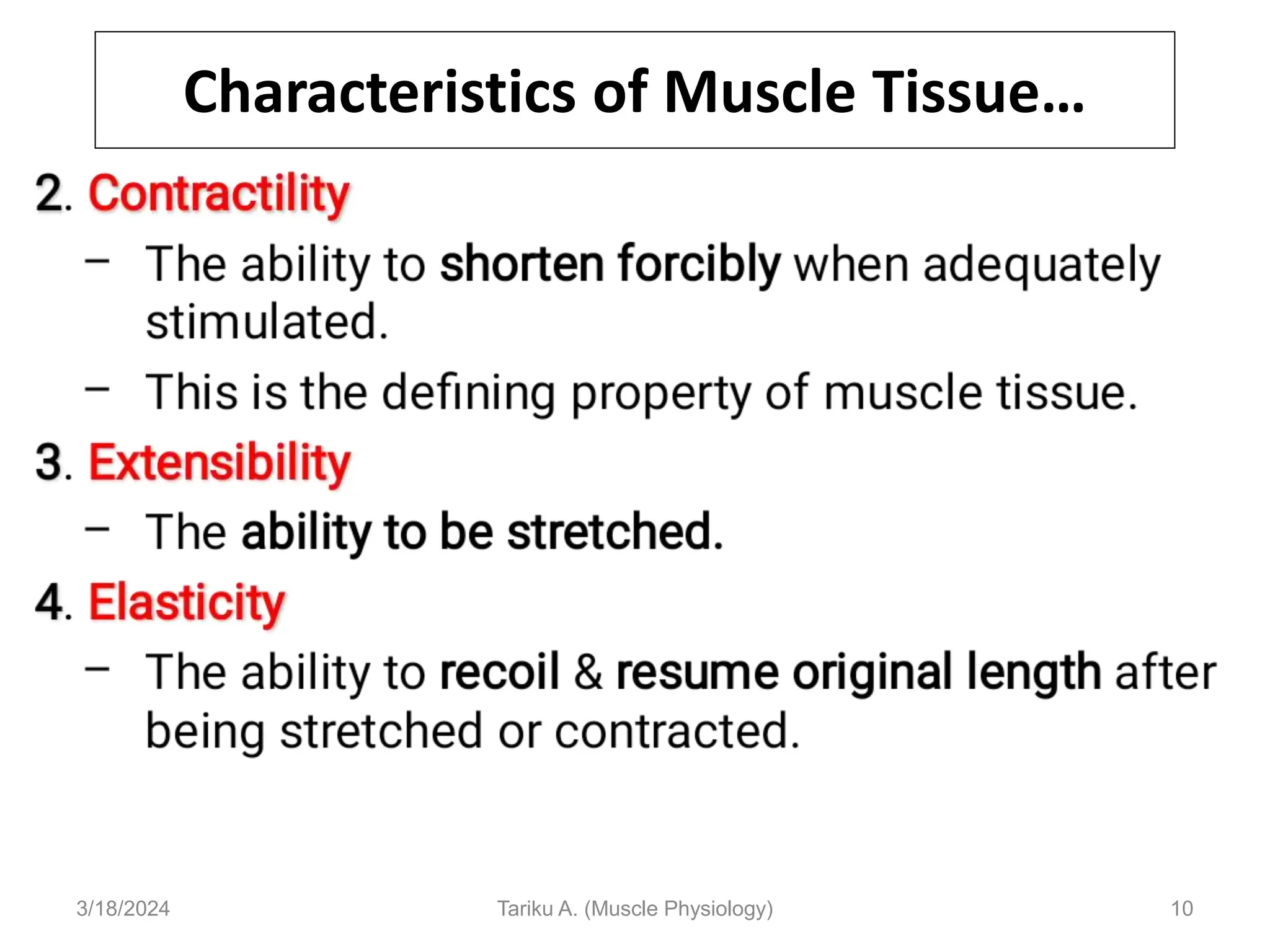 Characteristics of Muscle Tissue…

2. Contractility

– The ability to shorten forcibly when adequately stimulated.

– This is the defining property of muscle tissue.

3. Extensibility

– The ability to be stretched.

4. Elasticity

– The ability to recoil & resume original length after being stretched or contracted.

3/18/2024 Tariku A. (Muscle Physiology) 10